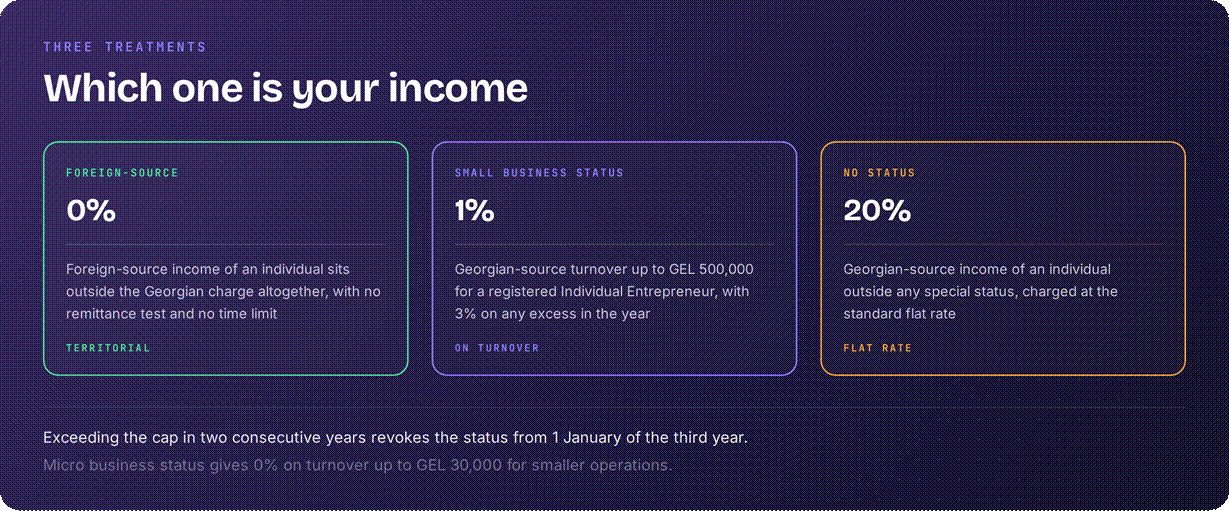 THREE TREATMENTS

Which one is your income

FOREIGN-SOURCE

0%

Foreign-source income of an individual sits outside the Georgian charge altogether, with no remittance test and no time limit

TERRITORIAL

SMALL BUSINESS STATUS

1%

Georgian-source turnover up to GEL 500,000 for a registered Individual Entrepreneur, with 3% on any excess in the year

ON TURNOVER

NO STATUS

20%

Georgian-source income of an individual outside any special status, charged at the standard flat rate

FLAT RATE

Exceeding the cap in two consecutive years revokes the status from 1 January of the third year.

Micro business status gives 0% on turnover up to GEL 30,000 for smaller operations.